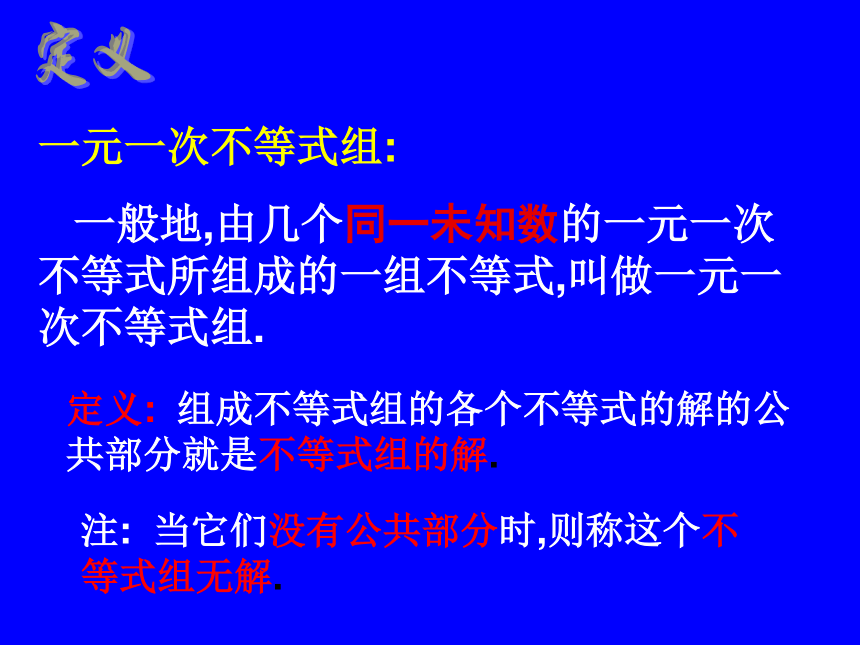 定义

一元一次不等式组:

一般地,由几个同一未知数的一元一次不等式所组成的一组不等式,叫做一元一次不等式组.

定义: 组成不等式组的各个不等式的解的公共部分就是不等式组的解.

注: 当它们没有公共部分时,则称这个不等式组无解.